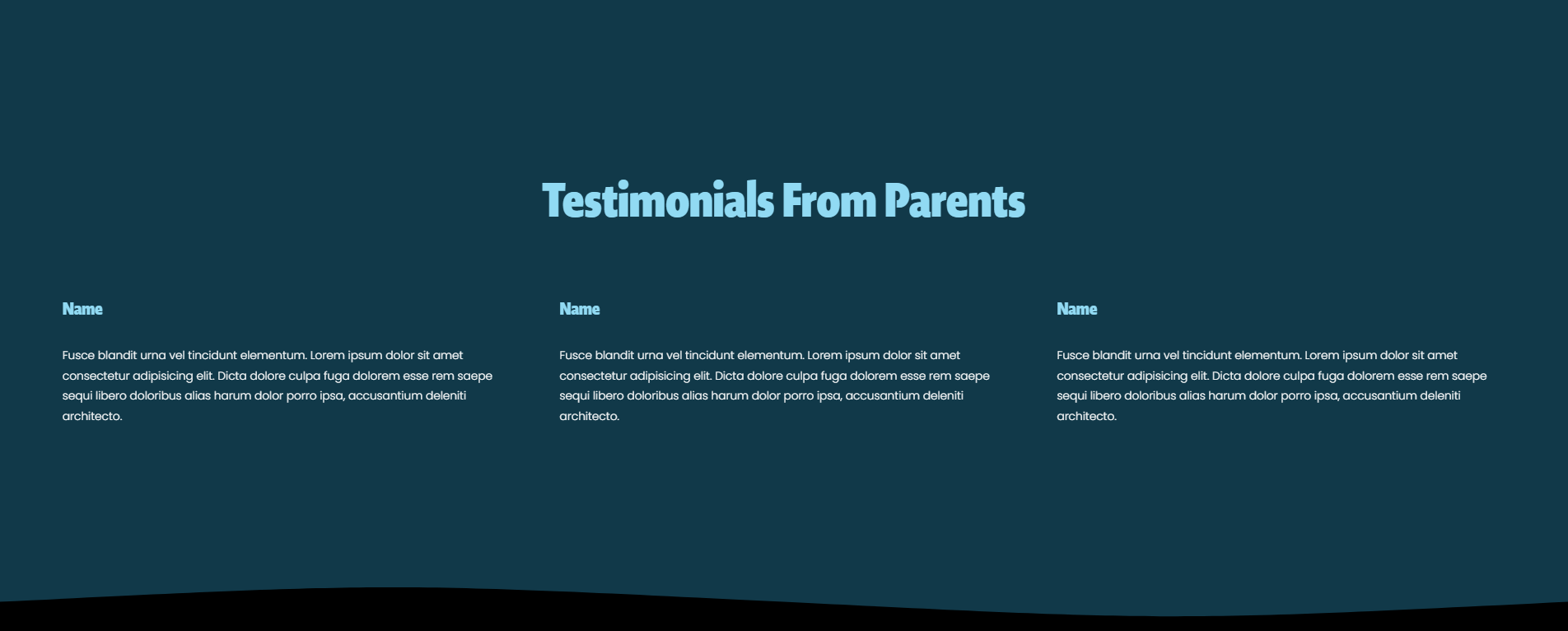 Testimonials From Parents

Name

Fusce blandit urna vel tincidunt elementum. Lorem ipsum dolor sit amet consectetur adipisicing elit. Dicta dolore culpa fuga dolorem esse rem saepe sequi libero doloribus alias harum dolor porro ipsa, accusantium deleniti architecto.

Name

Fusce blandit urna vel tincidunt elementum. Lorem ipsum dolor sit amet consectetur adipisicing elit. Dicta dolore culpa fuga dolorem esse rem saepe sequi libero doloribus alias harum dolor porro ipsa, accusantium deleniti architecto.

Name

Fusce blandit urna vel tincidunt elementum. Lorem ipsum dolor sit amet consectetur adipisicing elit. Dicta dolore culpa fuga dolorem esse rem saepe sequi libero doloribus alias harum dolor porro ipsa, accusantium deleniti architecto.